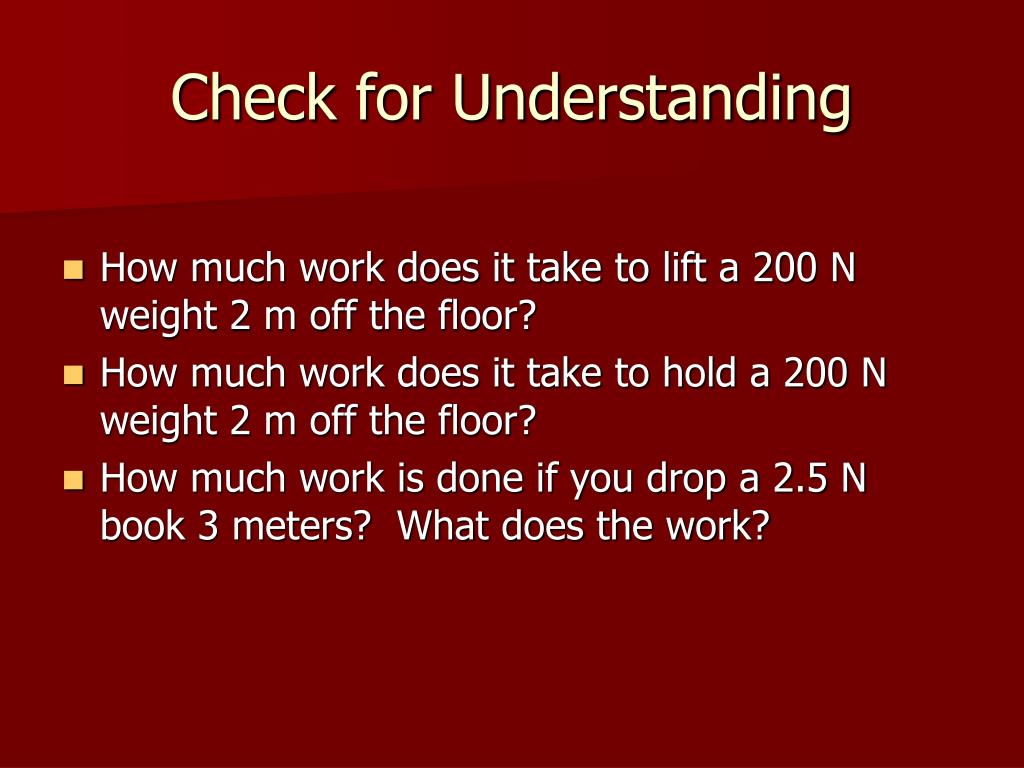 Check for Understanding

- How much work does it take to lift a 200 N weight 2 m off the floor?
- How much work does it take to hold a 200 N weight 2 m off the floor?
- How much work is done if you drop a 2.5 N book 3 meters?  What does the work?